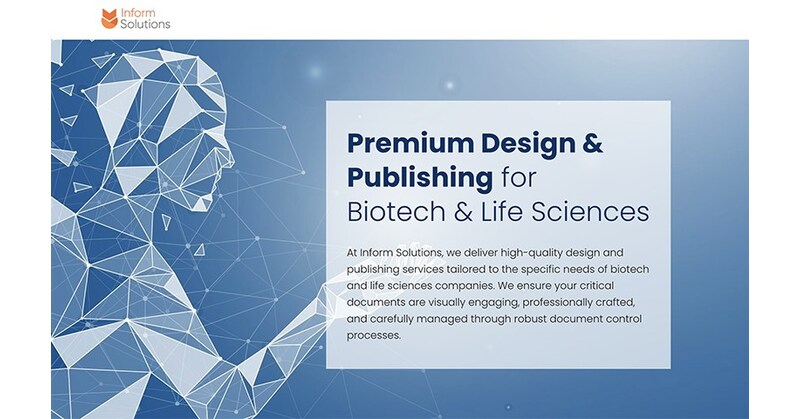 Inform Solutions

Premium Design & Publishing for Biotech & Life Sciences

At Inform Solutions, we deliver high-quality design and publishing services tailored to the specific needs of biotech and life sciences companies. We ensure your critical documents are visually engaging, professionally crafted, and carefully managed through robust document control processes.